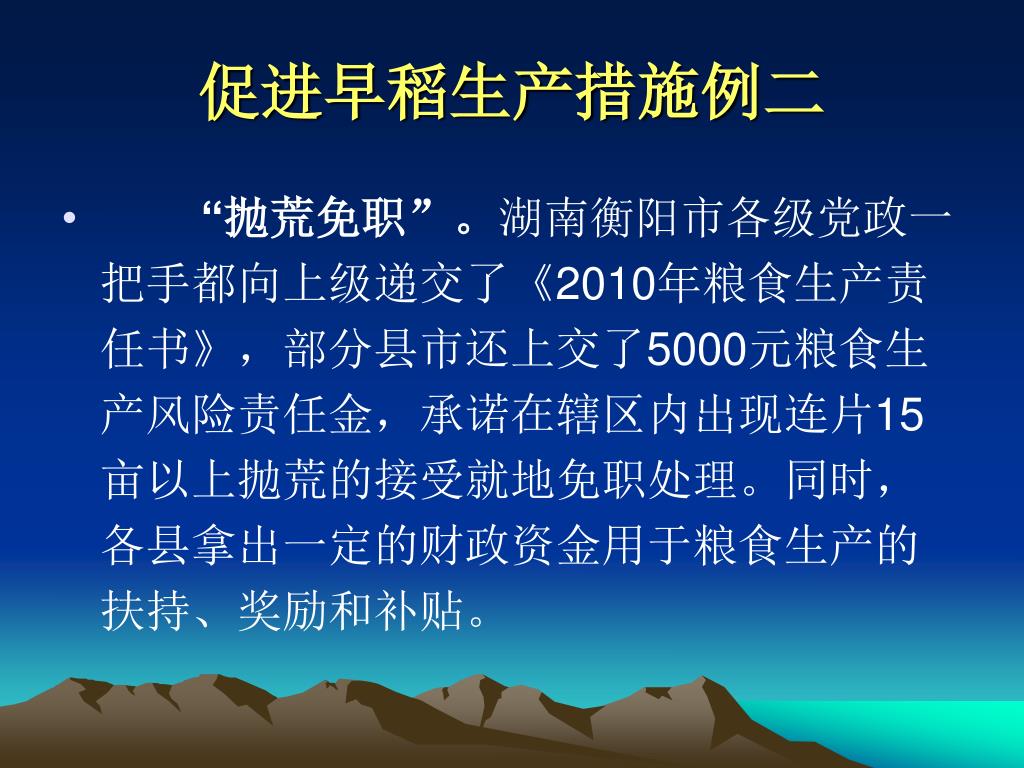 促进早稻生产措施例二

• “抛荒免职”。湖南衡阳市各级党政一把手都向上级递交了《2010年粮食生产责任书》，部分县市还上交了5000元粮食生产风险责任金，承诺在辖区内出现连片15亩以上抛荒的接受就地免职处理。同时，各县拿出一定的财政资金用于粮食生产的扶持、奖励和补贴。